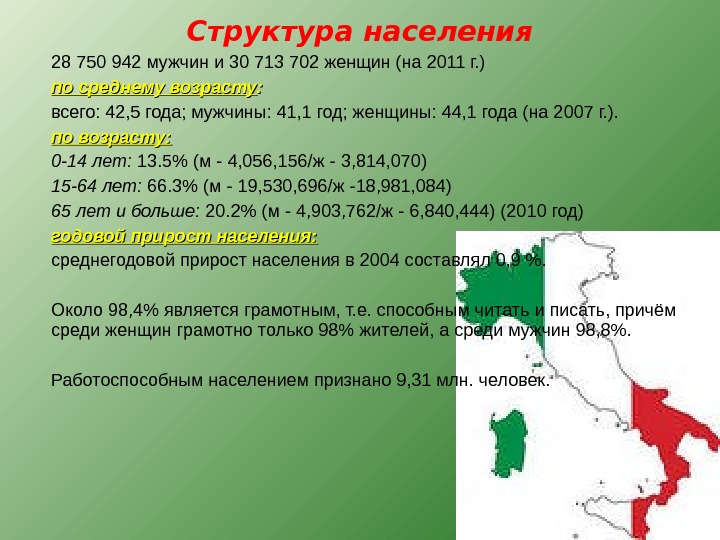 Структура населения

28 750 942 мужчин и 30 713 702 женщин (на 2011 г.)

по среднему возрасту:

всего: 42,5 года; мужчины: 41,1 год; женщины: 44,1 года (на 2007 г.).

по возрасту:

0-14 лет: 13.5% (м - 4,056,156/ж - 3,814,070)

15-64 лет: 66.3% (м - 19,530,696/ж -18,981,084)

65 лет и больше: 20.2% (м - 4,903,762/ж - 6,840,444) (2010 год)

годовой прирост населения:

среднегодовой прирост населения в 2004 составлял 0,9 %.

Около 98,4% является грамотным, т.е. способным читать и писать, причём среди женщин грамотно только 98% жителей, а среди мужчин 98,8%.

Работоспособным населением признано 9,31 млн. человек.